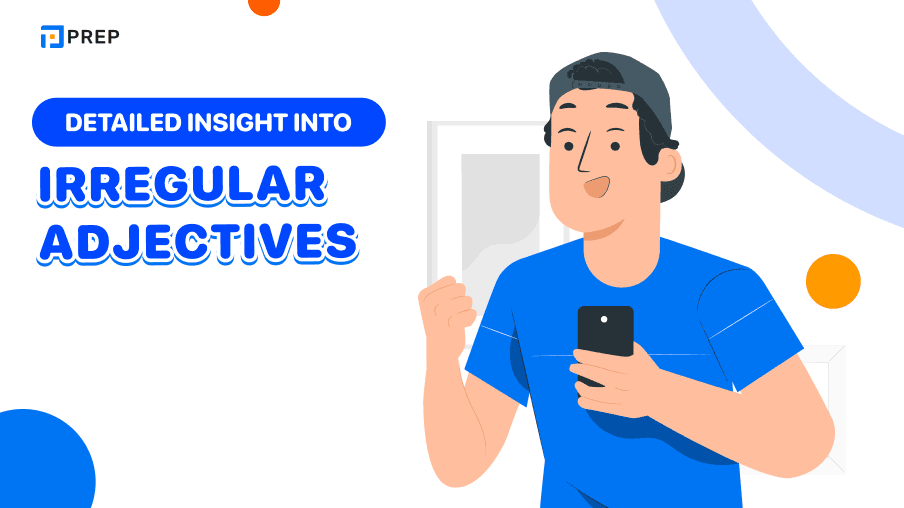 PREP

DETAILED INSIGHT INTO

IRREGULAR ADJECTIVES